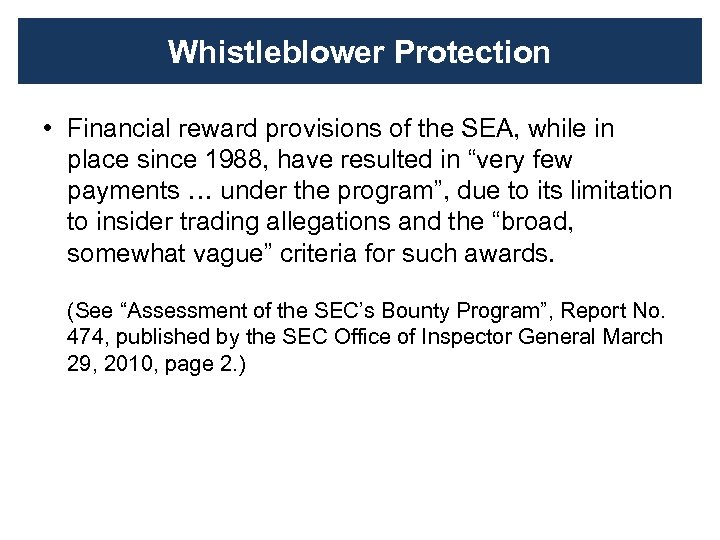 Whistleblower Protection

• Financial reward provisions of the SEA, while in place since 1988, have resulted in “very few payments … under the program”, due to its limitation to insider trading allegations and the “broad, somewhat vague” criteria for such awards.

(See “Assessment of the SEC’s Bounty Program”, Report No. 474, published by the SEC Office of Inspector General March 29, 2010, page 2.)